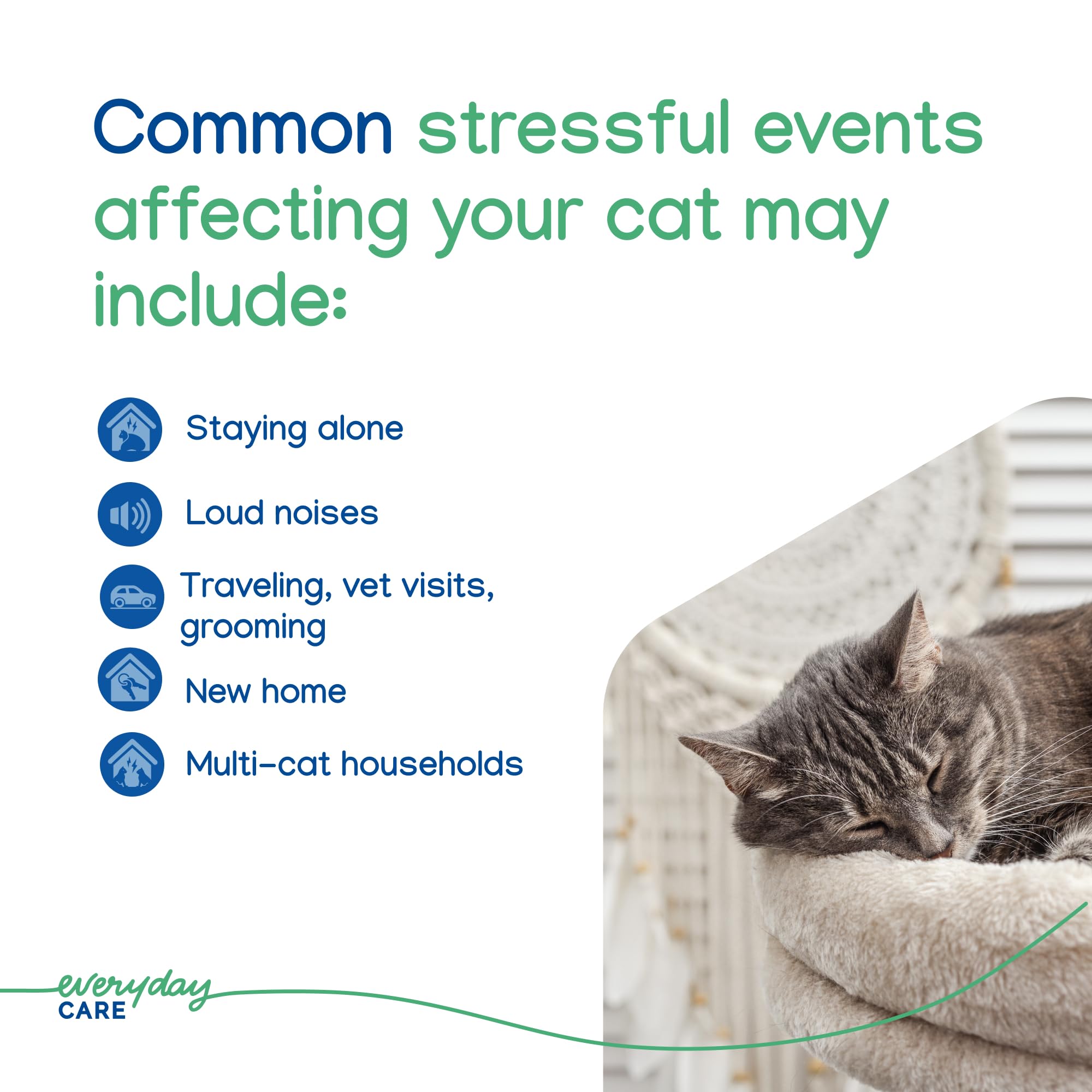 Common stressful events affecting your cat may include:

Staying alone

Loud noises

Traveling, vet visits, grooming

New home

Multi-cat households

everyday
CARE